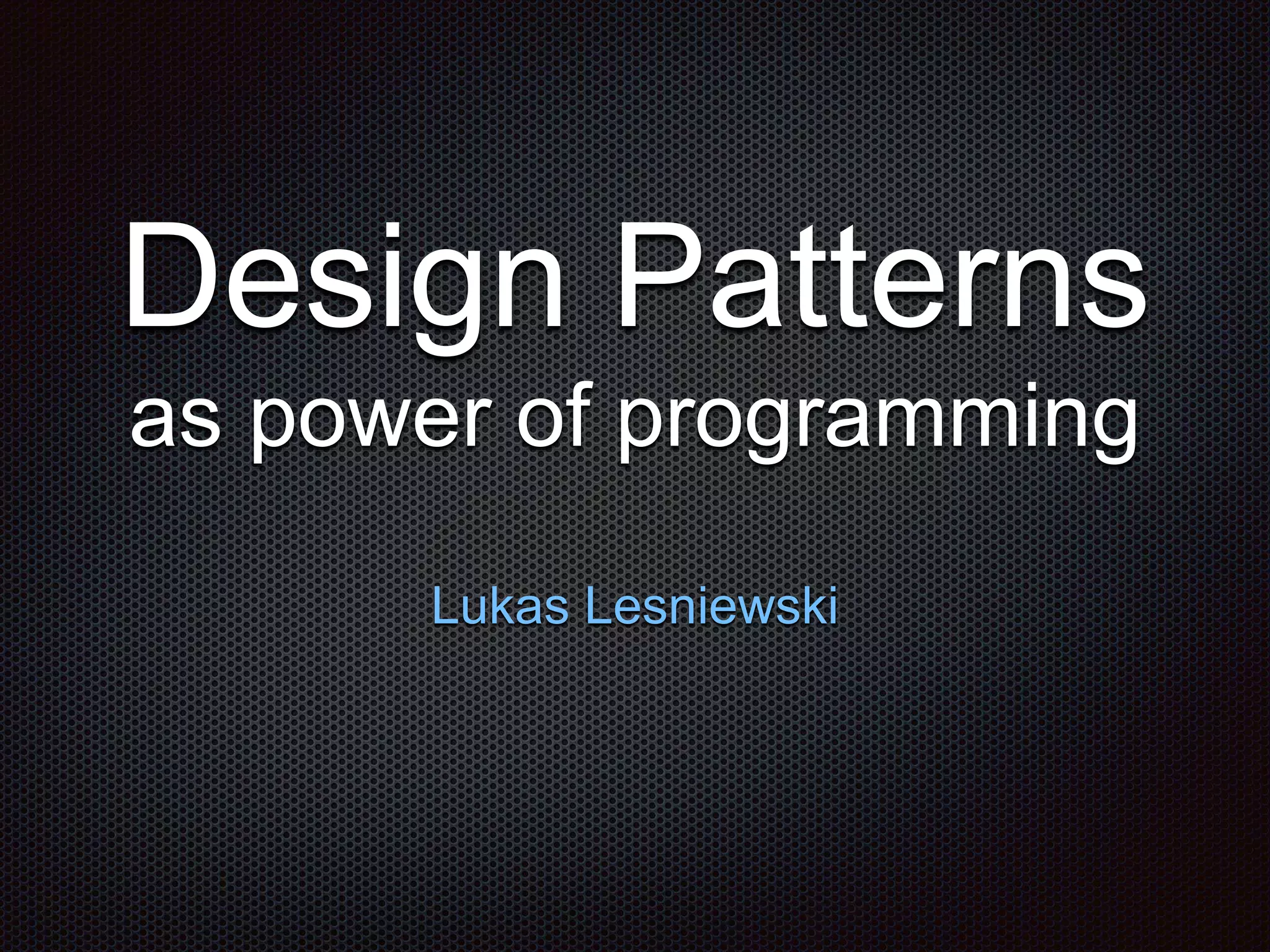 Design Patterns
as power of programming

Lukas Lesniewski